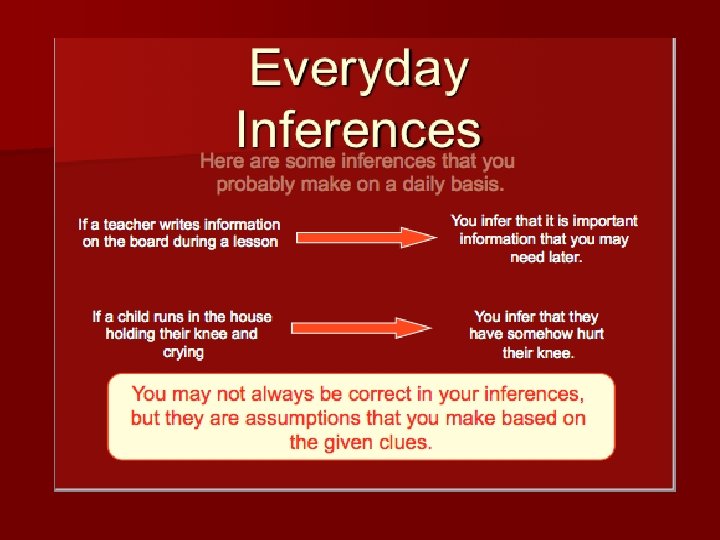 Everyday Inferences

Here are some inferences that you probably make on a daily basis.

If a teacher writes information on the board during a lesson

You infer that it is important information that you may need later.

If a child runs in the house holding their knee and crying

You infer that they have somehow hurt their knee.

You may not always be correct in your inferences, but they are assumptions that you make based on the given clues.